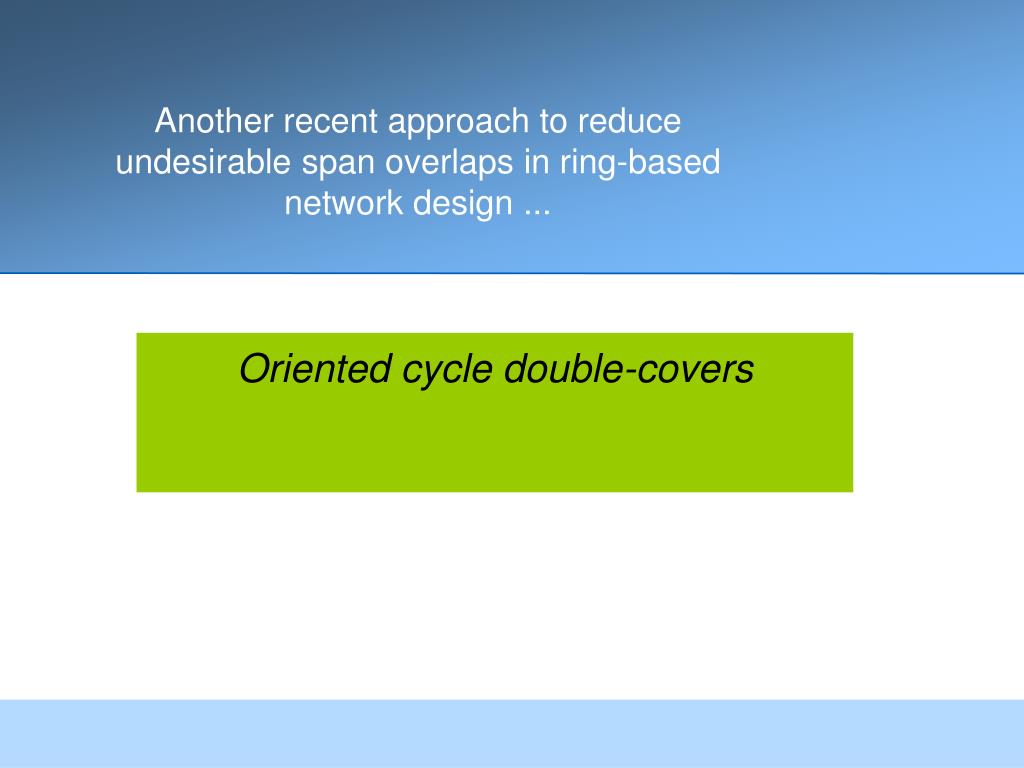 Another recent approach to reduce undesirable span overlaps in ring-based network design ...

Oriented cycle double-covers